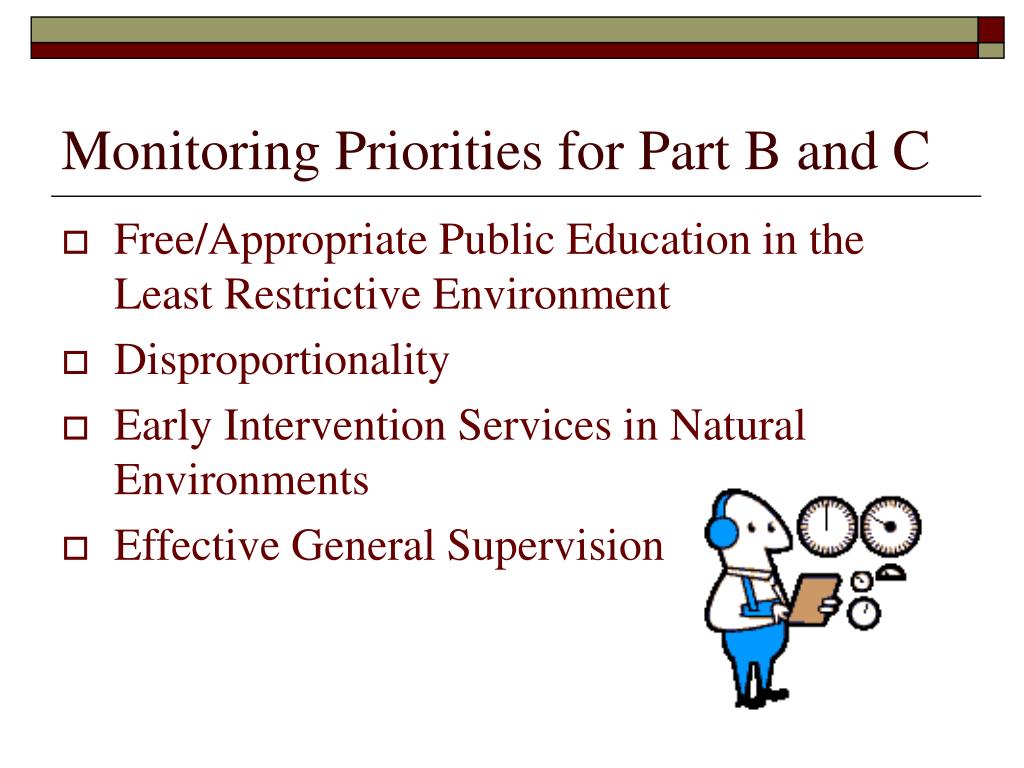 Monitoring Priorities for Part B and C

Free/Appropriate Public Education in the Least Restrictive Environment

Disproportionality

Early Intervention Services in Natural Environments

Effective General Supervision